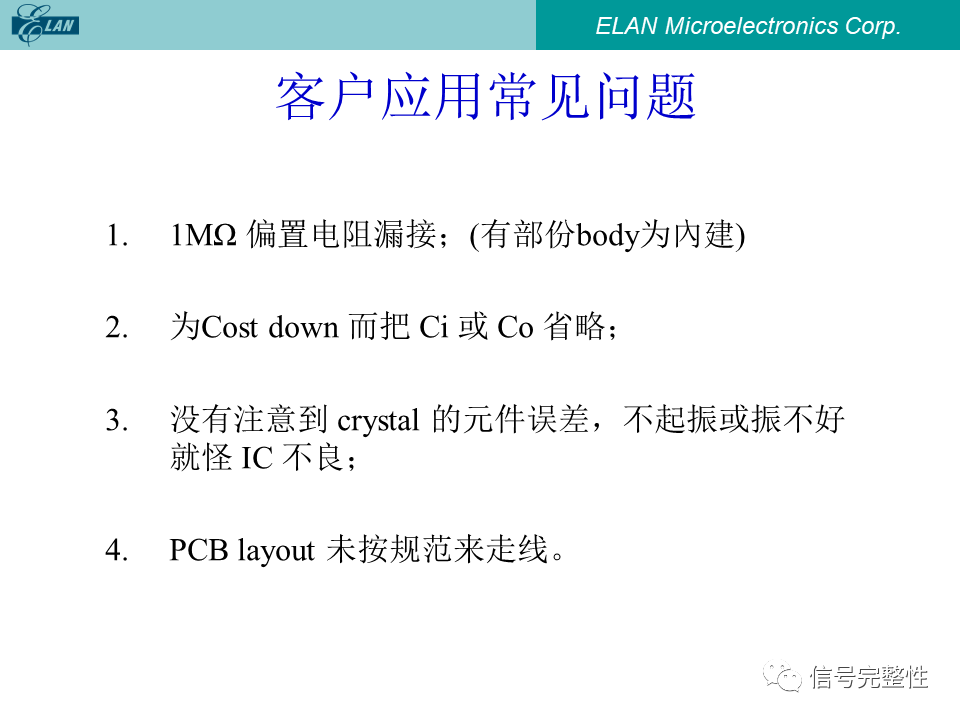 ELAN

ELAN Microelectronics Corp.

客户应用常见问题

1. 1MΩ 偏置电阻漏接；(有部份body为内建)

2. 为Cost down 而把 Ci 或 Co 省略；

3. 没有注意到 crystal 的元件误差，不起振或振不好就怪 IC 不良；

4. PCB layout 未按规范来走线。

信号完整性